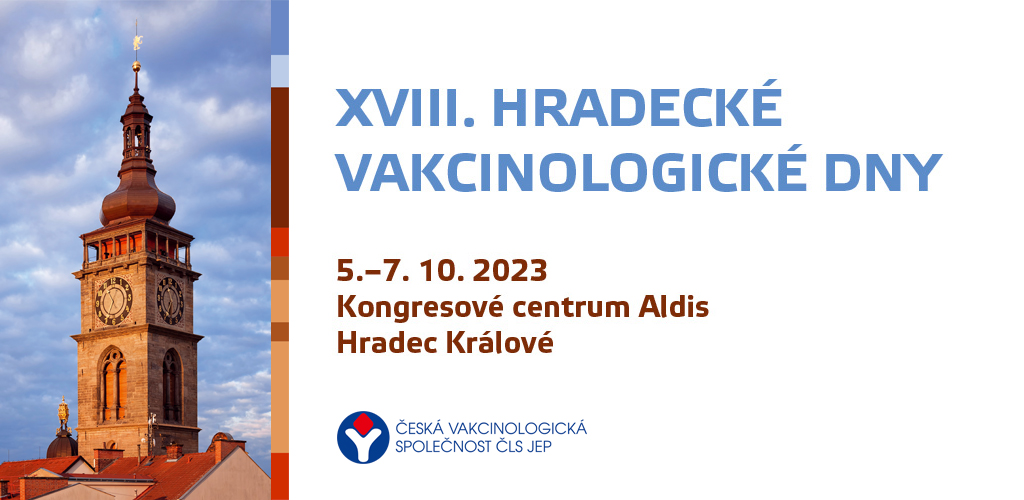 XVIII. HRADECKÉ VAKCINOLOGICKÉ DNY

5.–7. 10. 2023
Kongresové centrum Aldis
Hradec Králové

ČESKÁ VAKCINOLOGICKÁ SPOLEČNOST ČLS JEP